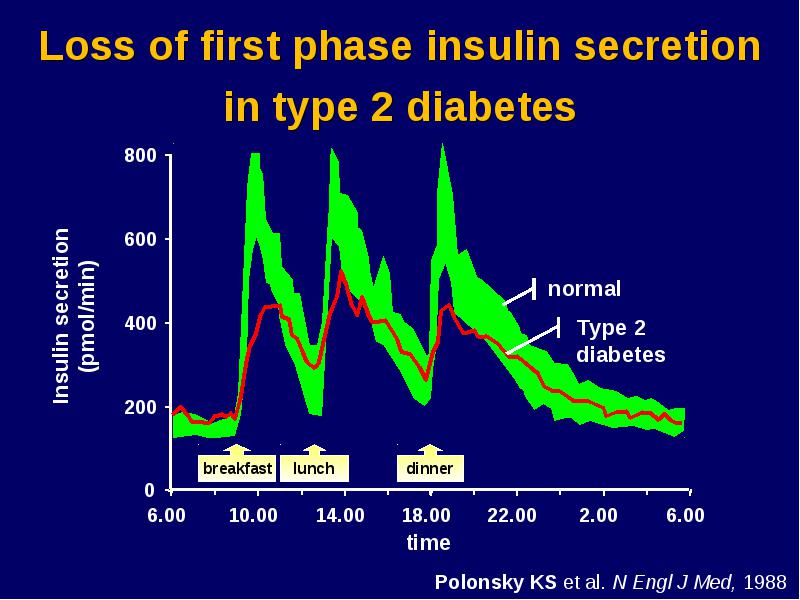 Loss of first phase insulin secretion in type 2 diabetes

Insulin secretion (pmol/min)

800
600
400
200
0

normal

Type 2 diabetes

breakfast
lunch
dinner

6.00
10.00
14.00
18.00
22.00
2.00
6.00

time

Polonsky KS et al. N Engl J Med, 1988